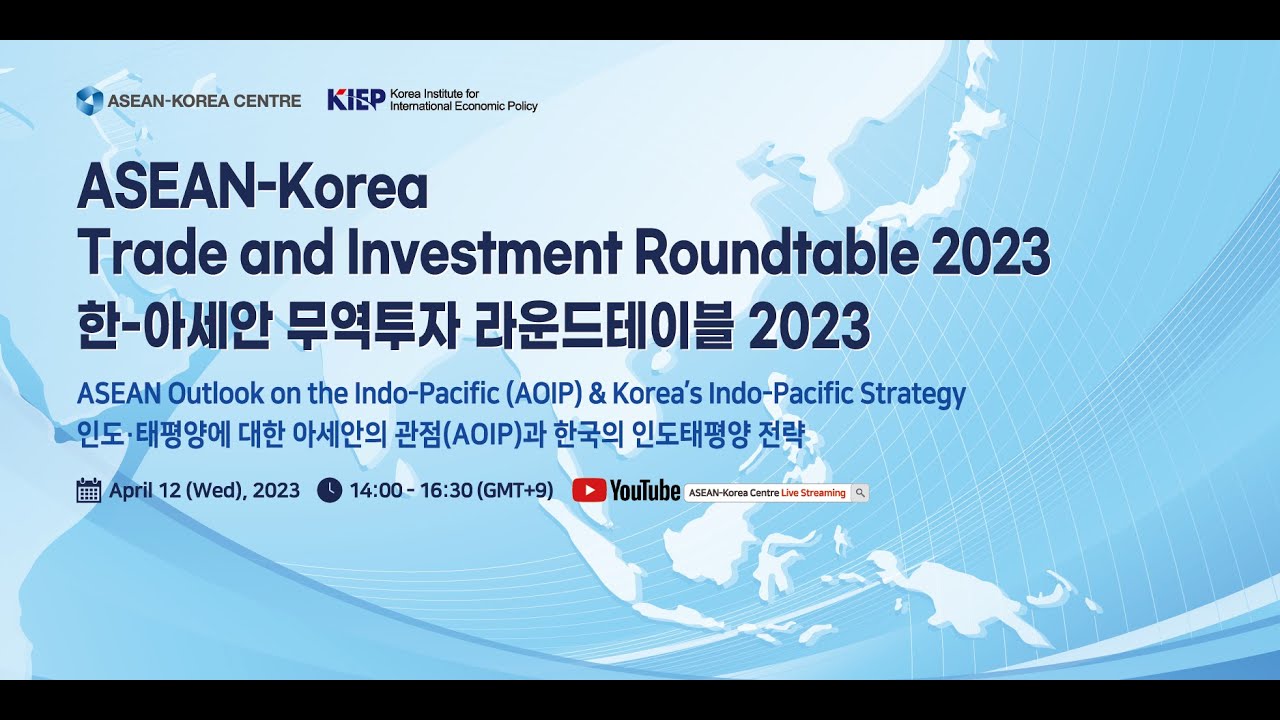 ASEAN-KOREA CENTRE KIEP Korea Institute for International Economic Policy

ASEAN-Korea
Trade and Investment Roundtable 2023
한-아세안 무역투자 라운드테이블 2023

ASEAN Outlook on the Indo-Pacific (AOIP) & Korea's Indo-Pacific Strategy
인도·태평양에 대한 아세안의 관점(AOIP)과 한국의 인도태평양 전략

April 12 (Wed), 2023 14:00 - 16:30 (GMT+9) YouTube ASEAN-Korea Centre Live Streaming